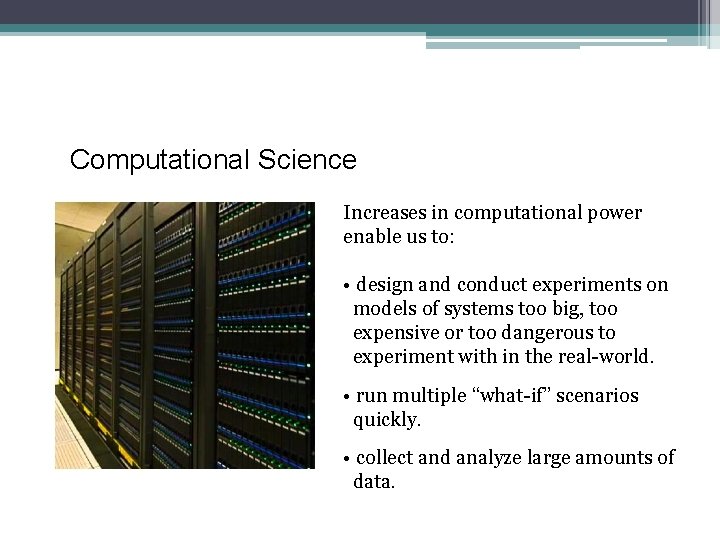 Computational Science

Increases in computational power enable us to:

• design and conduct experiments on models of systems too big, too expensive or too dangerous to experiment with in the real-world.

• run multiple “what-if” scenarios quickly.

• collect and analyze large amounts of data.